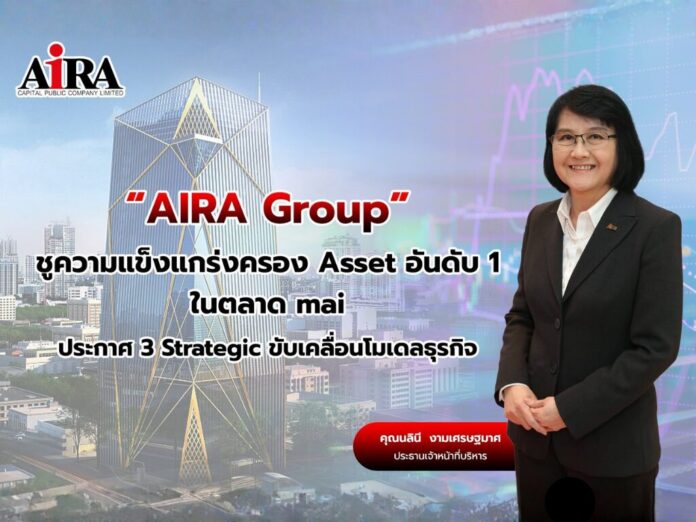 AIRA
CAPITAL PUBLIC COMPANY LIMITED

"AIRA Group"

ชูความแข็งแกร่งครอง Asset อันดับ 1 ในตลาด mai

ประกาศ 3 Strategic ขับเคลื่อนโมเดลธุรกิจ

คุณนลินี งามเศรษฐมาศ
ประธานเจ้าหน้าที่บริหาร